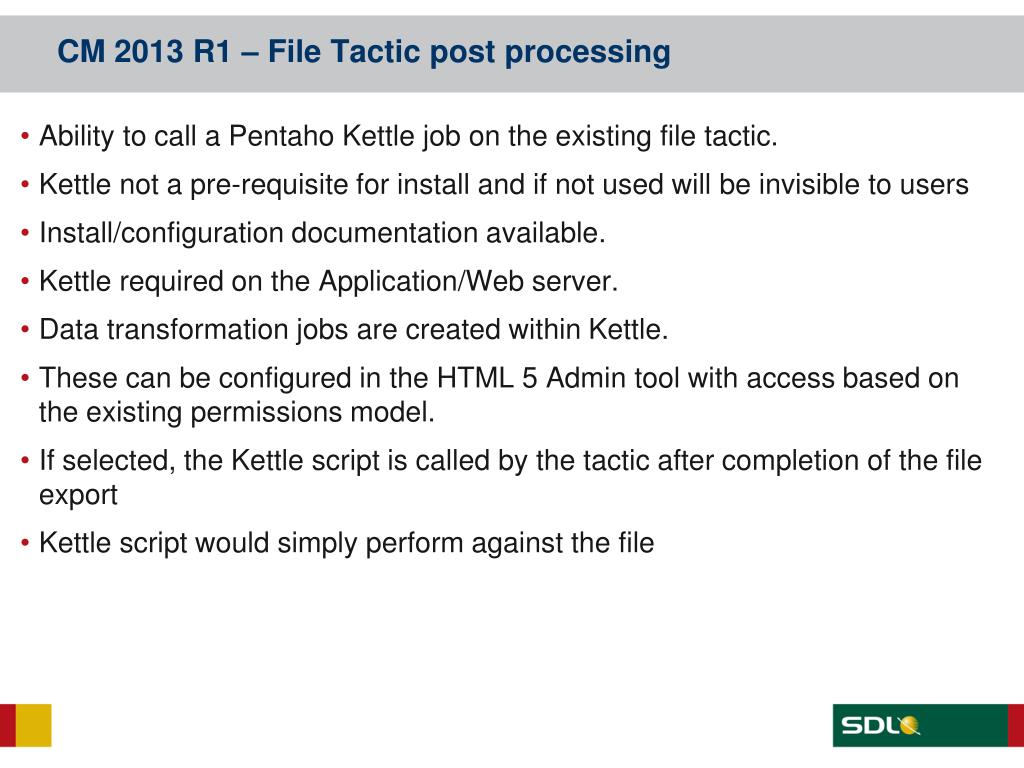 CM 2013 R1 – File Tactic post processing

• Ability to call a Pentaho Kettle job on the existing file tactic.

• Kettle not a pre-requisite for install and if not used will be invisible to users

• Install/configuration documentation available.

• Kettle required on the Application/Web server.

• Data transformation jobs are created within Kettle.

• These can be configured in the HTML 5 Admin tool with access based on the existing permissions model.

• If selected, the Kettle script is called by the tactic after completion of the file export

• Kettle script would simply perform against the file

SDL